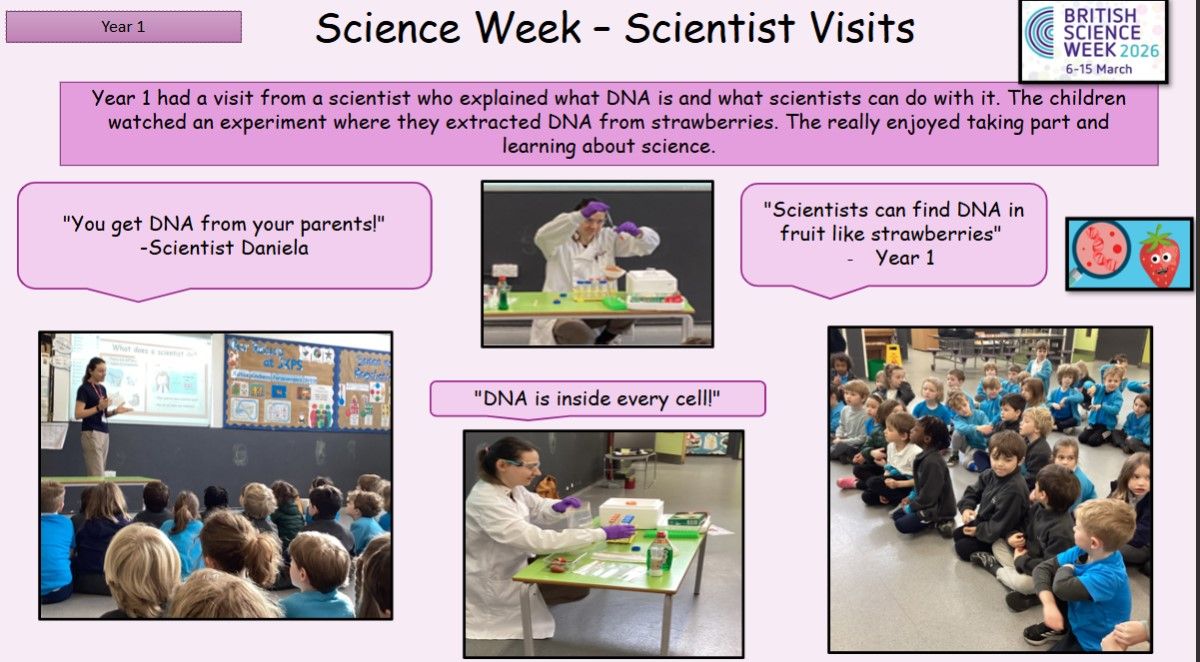 Year 1

Science Week – Scientist Visits

BRITISH SCIENCE WEEK 2026
6-15 March

Year 1 had a visit from a scientist who explained what DNA is and what scientists can do with it. The children watched an experiment where they extracted DNA from strawberries. The really enjoyed taking part and learning about science.

"You get DNA from your parents!"
-Scientist Daniela

"Scientists can find DNA in fruit like strawberries"
- Year 1

What does a scientist do?

"DNA is inside every cell!"